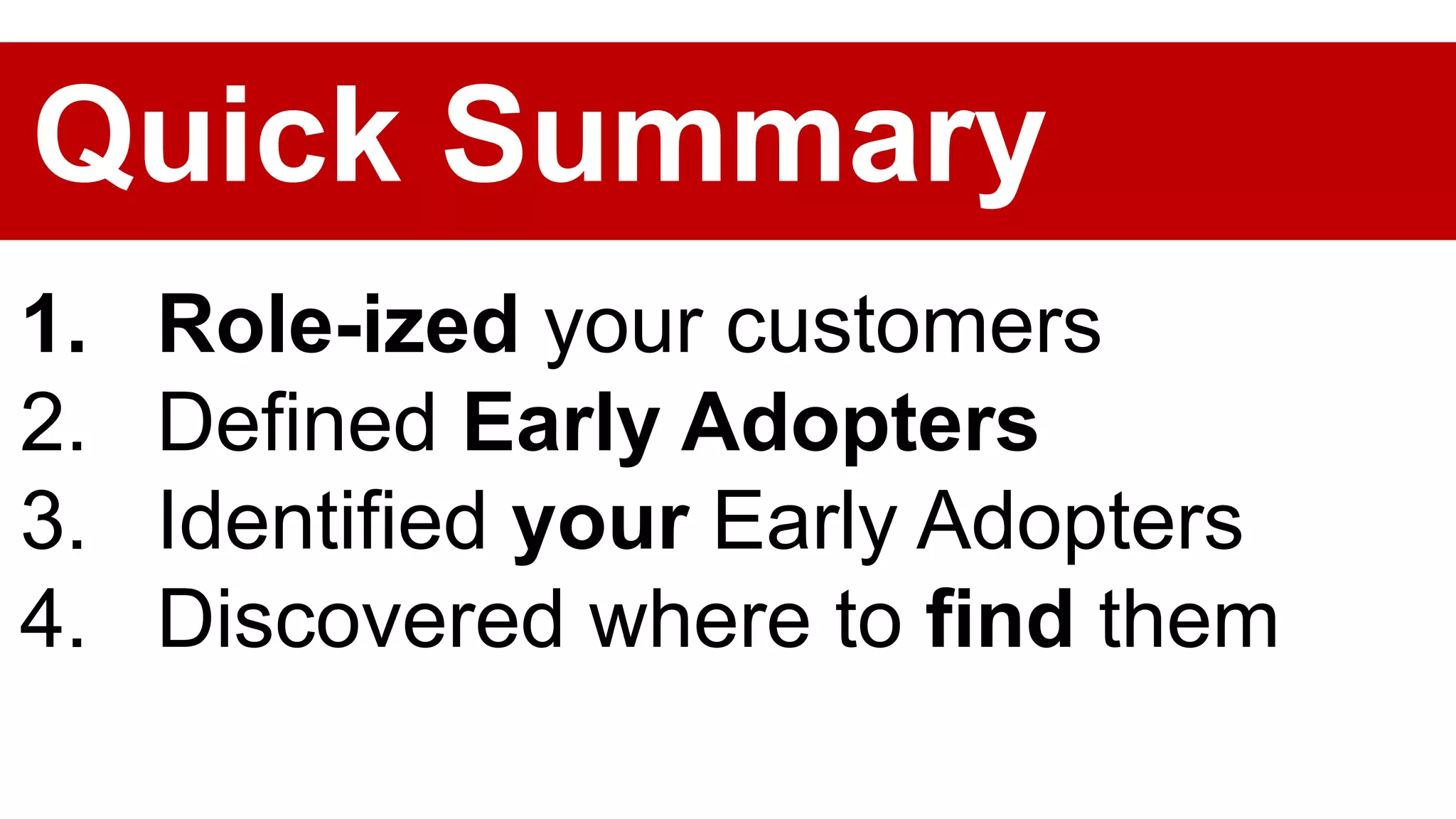 Quick Summary

1. Role-ized your customers
2. Defined Early Adopters
3. Identified your Early Adopters
4. Discovered where to find them